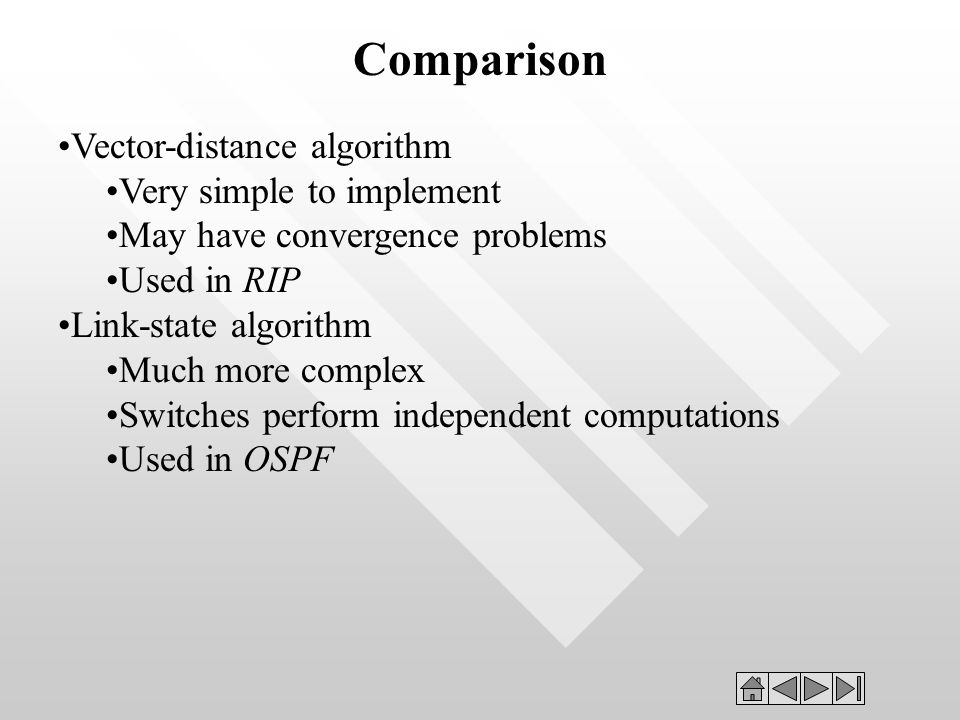 Comparison

•Vector-distance algorithm
•Very simple to implement
•May have convergence problems
•Used in RIP
•Link-state algorithm
•Much more complex
•Switches perform independent computations
•Used in OSPF